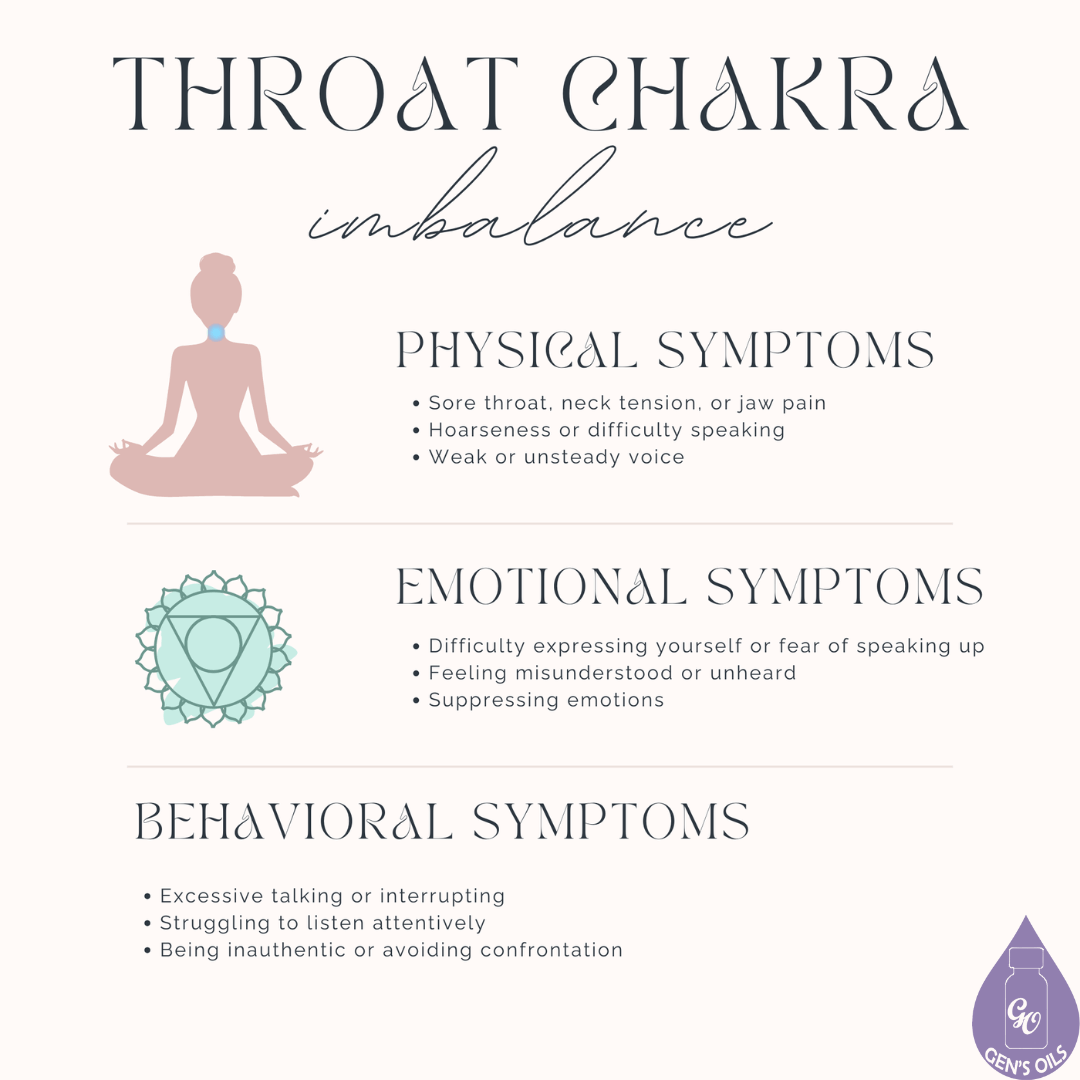 THROAT CHAKRA
imbalance

PHYSICAL SYMPTOMS

• Sore throat, neck tension, or jaw pain
• Hoarseness or difficulty speaking
• Weak or unsteady voice

EMOTIONAL SYMPTOMS

• Difficulty expressing yourself or fear of speaking up
• Feeling misunderstood or unheard
• Suppressing emotions

BEHAVIORAL SYMPTOMS

• Excessive talking or interrupting
• Struggling to listen attentively
• Being inauthentic or avoiding confrontation

GO
GEN'S OILS